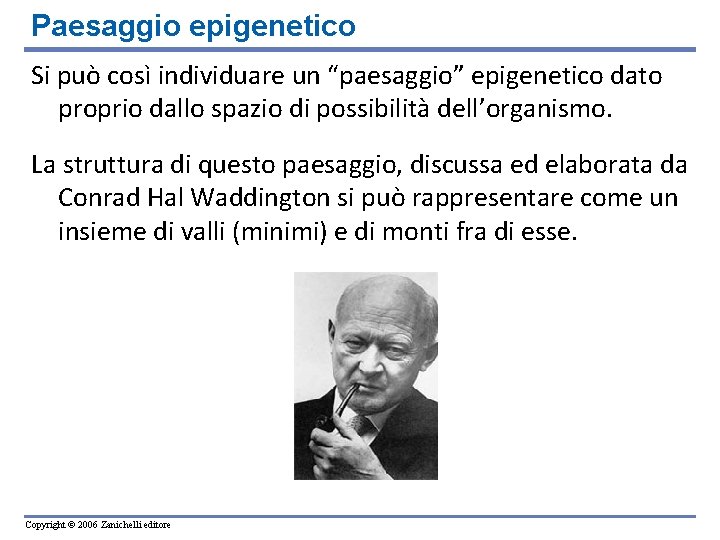 Paesaggio epigenetico

Si può così individuare un “paesaggio” epigenetico dato proprio dallo spazio di possibilità dell’organismo.

La struttura di questo paesaggio, discussa ed elaborata da Conrad Hal Waddington si può rappresentare come un insieme di valli (minimi) e di monti fra di esse.

Copyright © 2006 Zanichelli editore